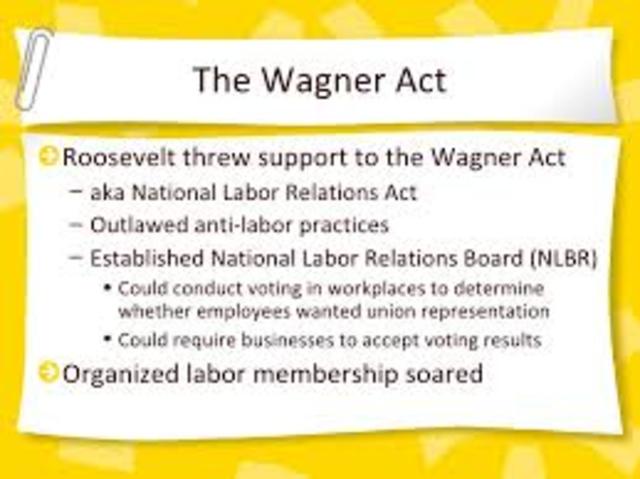 The Wagner Act

Roosevelt threw support to the Wagner Act
– aka National Labor Relations Act
– Outlawed anti-labor practices
– Established National Labor Relations Board (NLBR)
• Could conduct voting in workplaces to determine whether employees wanted union representation
• Could require businesses to accept voting results

Organized labor membership soared